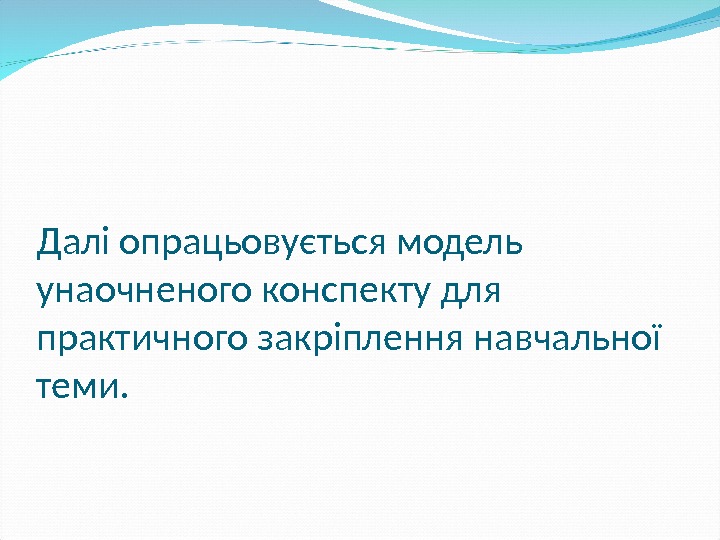 Далі опрацьовується модель унаочненого конспекту для практичного закріплення навчальної теми.